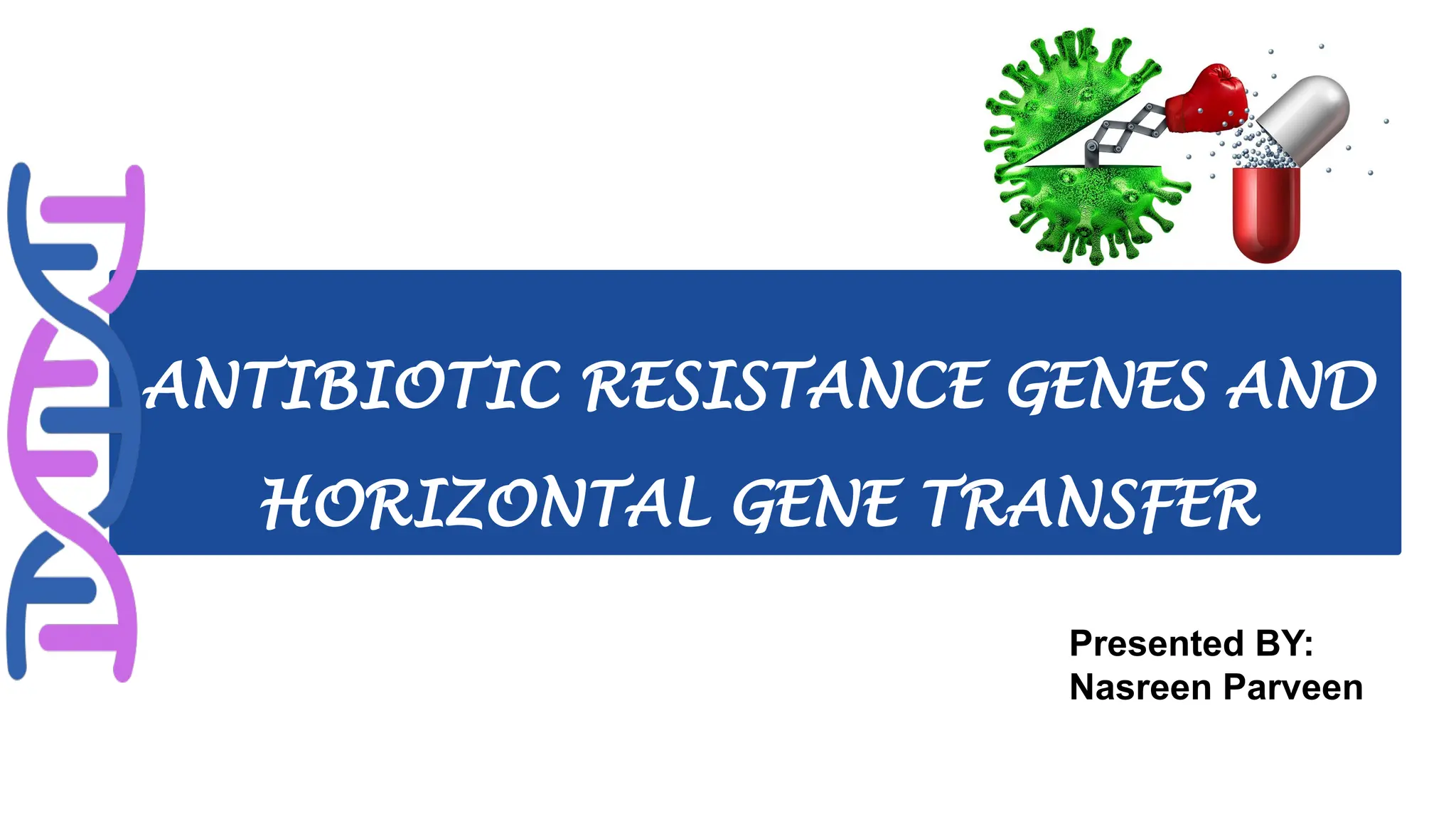 ANTIBIOTIC RESISTANCE GENES AND HORIZONTAL GENE TRANSFER

Presented BY:
Nasreen Parveen